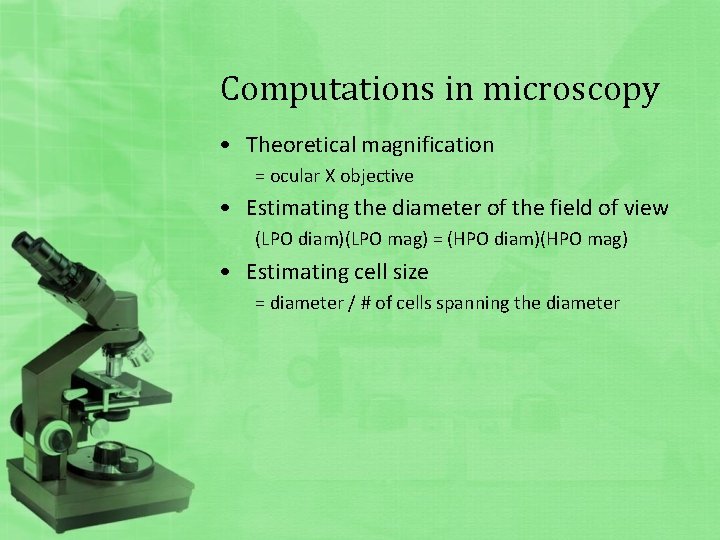 Computations in microscopy

• Theoretical magnification
= ocular X objective

• Estimating the diameter of the field of view
(LPO diam)(LPO mag) = (HPO diam)(HPO mag)

• Estimating cell size
= diameter / # of cells spanning the diameter